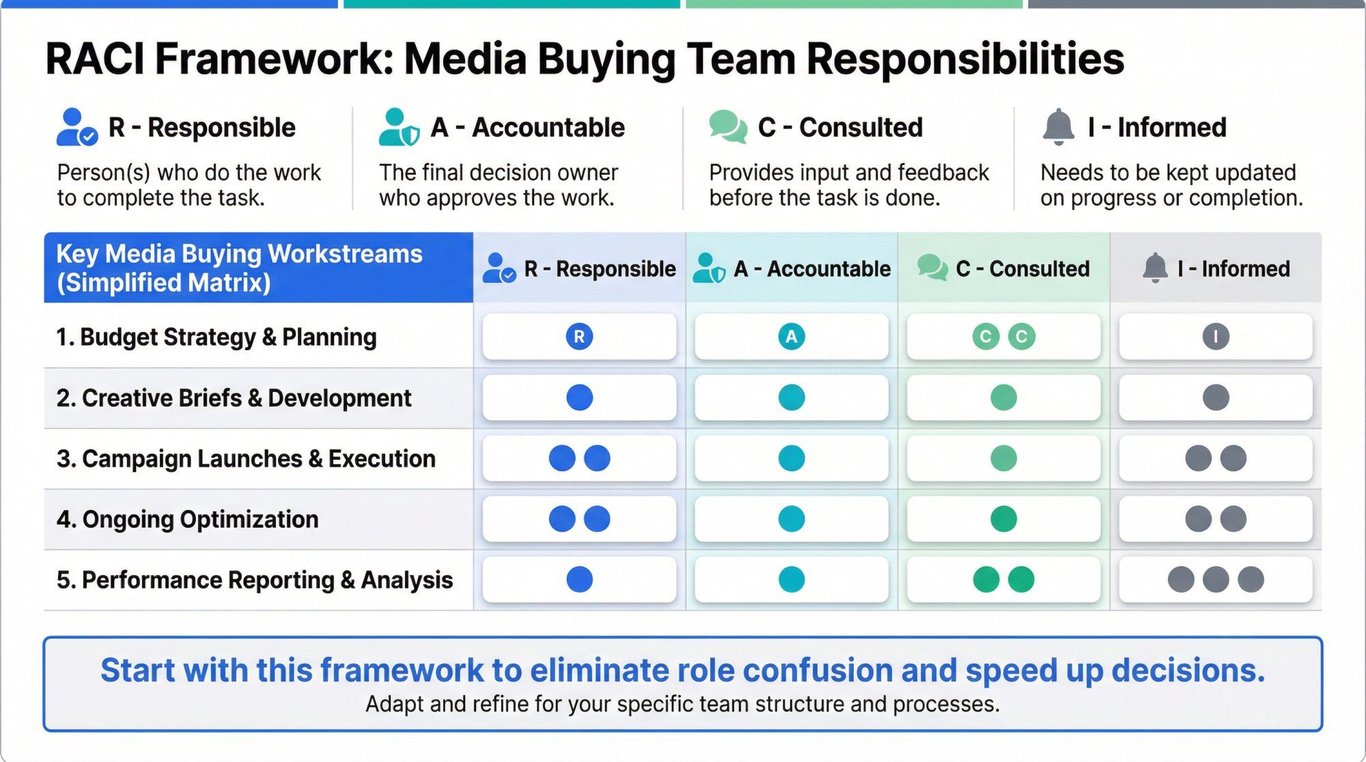 RACI Framework: Media Buying Team Responsibilities

R - Responsible
Person(s) who do the work to complete the task.

A - Accountable
The final decision owner who approves the work.

C - Consulted
Provides input and feedback before the task is done.

I - Informed
Needs to be kept updated on progress or completion.

| Key Media Buying Workstreams (Simplified Matrix) | R - Responsible | A - Accountable | C - Consulted | I - Informed |
|---|---|---|---|---|
| 1. Budget Strategy & Planning | R | A | C C | I |
| 2. Creative Briefs & Development | | | | |
| 3. Campaign Launches & Execution | | | | |
| 4. Ongoing Optimization | | | | |
| 5. Performance Reporting & Analysis | | | | |

Start with this framework to eliminate role confusion and speed up decisions.
Adapt and refine for your specific team structure and processes.